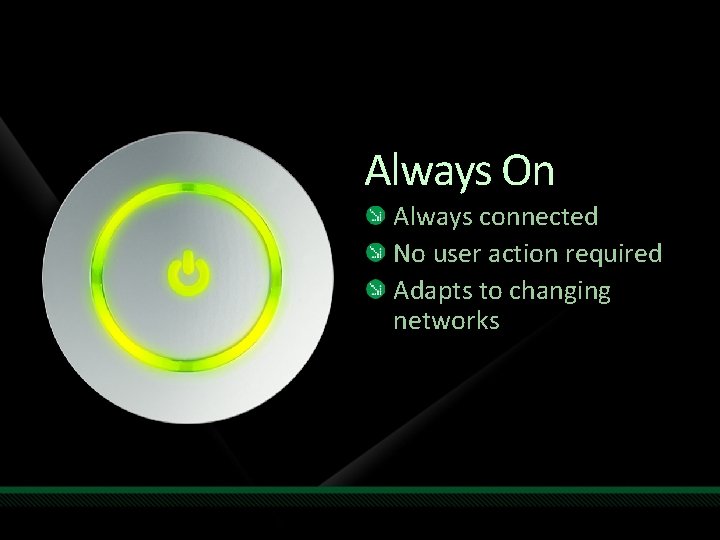 Always On

Always connected
No user action required
Adapts to changing networks